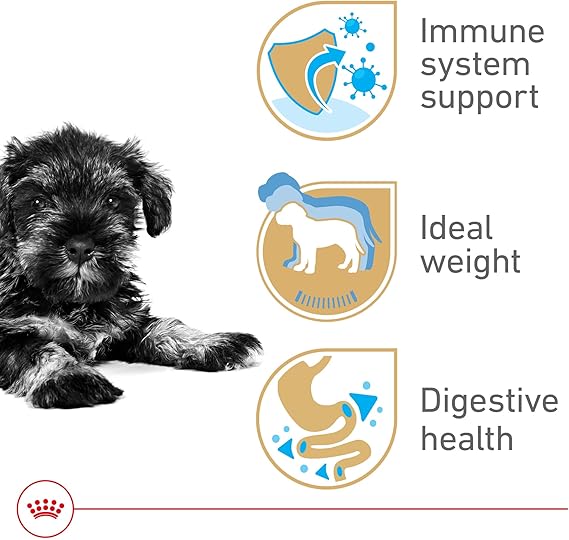 Immune system support

Ideal weight

Digestive health